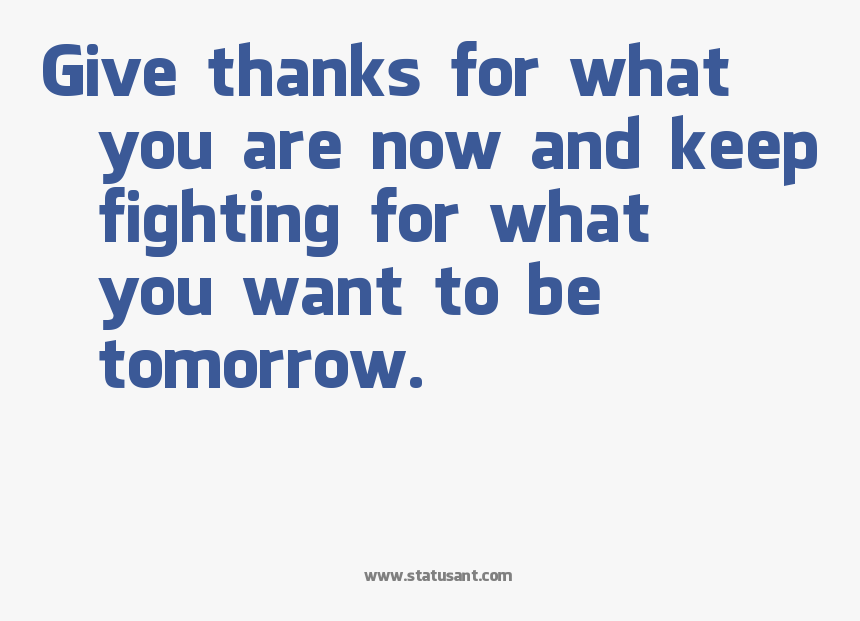 Give thanks for what you are now and keep fighting for what you want to be tomorrow.

www.statusant.com